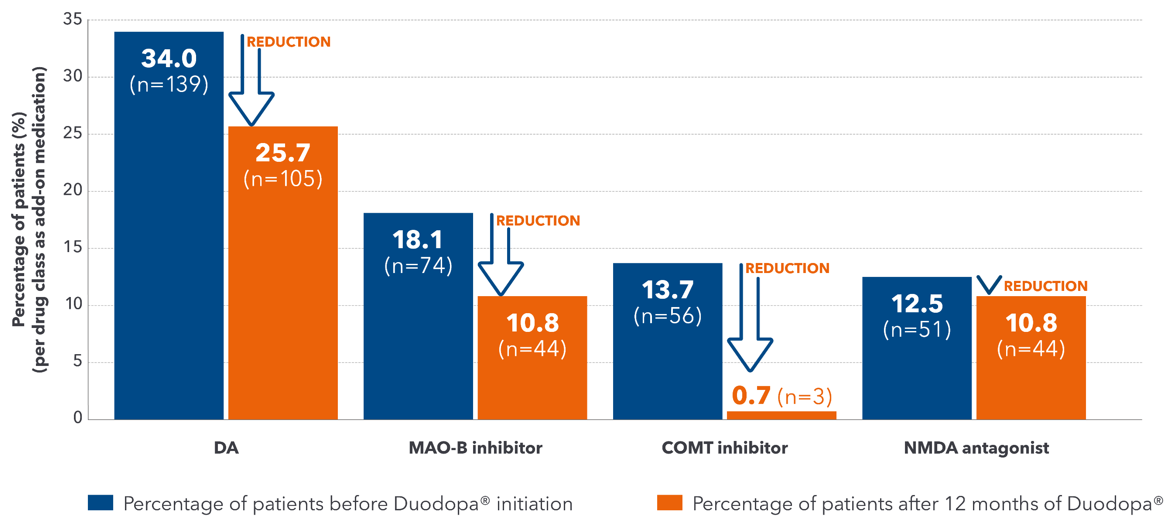 Percentage of patients (%)
(per drug class as add-on medication)

35
30
25
20
15
10
5
0

34.0
(n=139)
REDUCTION
25.7
(n=105)

18.1
(n=74)
REDUCTION
10.8
(n=44)

13.7
(n=56)
REDUCTION
0.7 (n=3)

12.5
(n=51)
REDUCTION
10.8
(n=44)

DA
MAO-B inhibitor
COMT inhibitor
NMDA antagonist

Percentage of patients before Duodopa® initiation
Percentage of patients after 12 months of Duodopa®